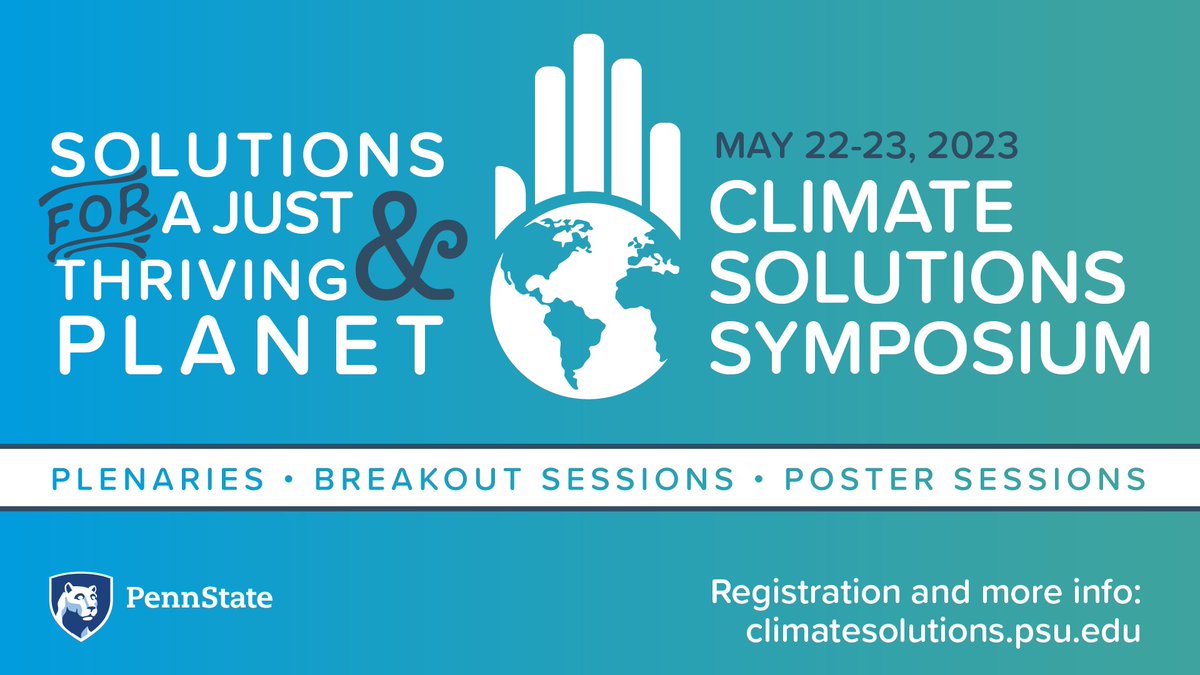 SOLUTIONS FOR A JUST & THRIVING PLANET

MAY 22-23, 2023
CLIMATE SOLUTIONS SYMPOSIUM

PLENARIES • BREAKOUT SESSIONS • POSTER SESSIONS

PennState

Registration and more info:
climatesolutions.psu.edu